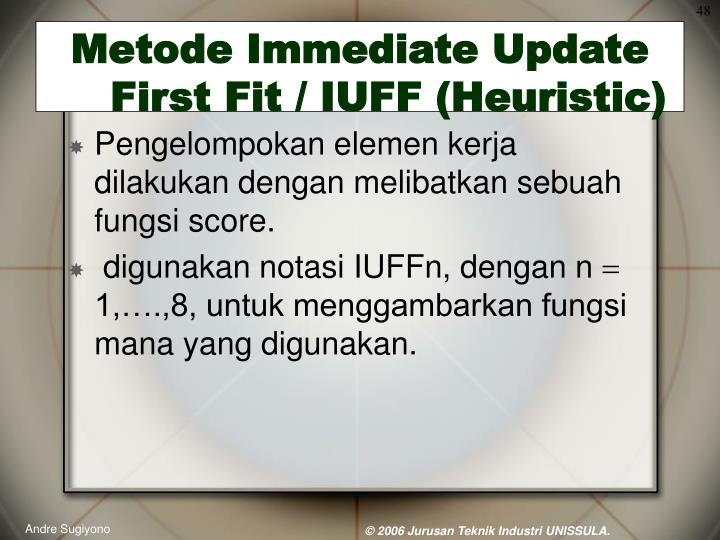 48

Metode Immediate Update First Fit / IUFF (Heuristic)

Pengelompokan elemen kerja dilakukan dengan melibatkan sebuah fungsi score.

digunakan notasi IUFFn, dengan n = 1,….,8, untuk menggambarkan fungsi mana yang digunakan.

Andre Sugiyono

© 2006 Jurusan Teknik Industri UNISSULA.